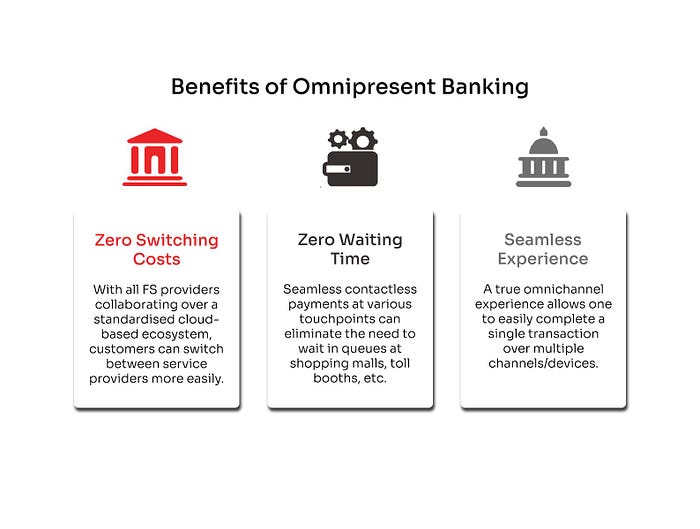 Benefits of Omnipresent Banking

Zero Switching Costs

With all FS providers collaborating over a standardised cloud-based ecosystem, customers can switch between service providers more easily.

Zero Waiting Time

Seamless contactless payments at various touchpoints can eliminate the need to wait in queues at shopping malls, toll booths, etc.

Seamless Experience

A true omnichannel experience allows one to easily complete a single transaction over multiple channels/devices.